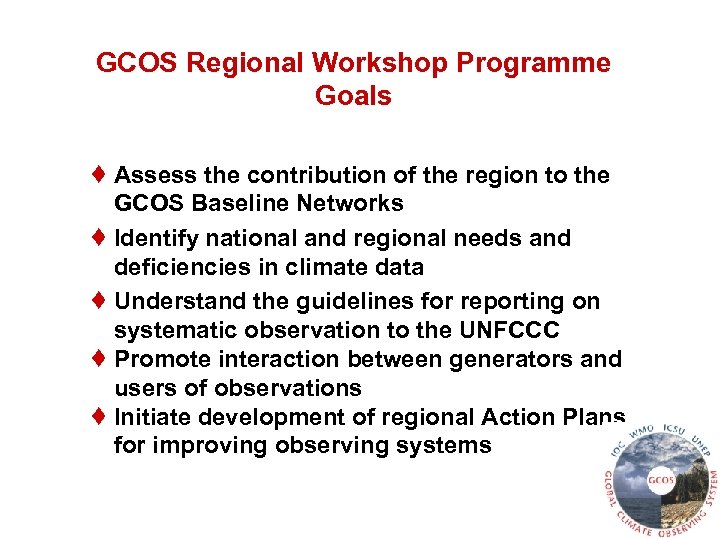 GCOS Regional Workshop Programme Goals

♦ Assess the contribution of the region to the GCOS Baseline Networks

♦ Identify national and regional needs and deficiencies in climate data

♦ Understand the guidelines for reporting on systematic observation to the UNFCCC

♦ Promote interaction between generators and users of observations

♦ Initiate development of regional Action Plans for improving observing systems

IOC WMO ICSU UNEP
GCOS
GLOBAL CLIMATE OBSERVING SYSTEM